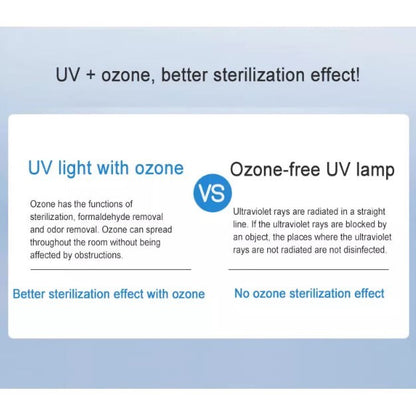 UV + ozone, better sterilization effect!

UV light with ozone

Ozone has the functions of sterilization, formaldehyde removal and odor removal. Ozone can spread throughout the room without being affected by obstructions.

Better sterilization effect with ozone

VS

Ozone-free UV lamp

Ultraviolet rays are radiated in a straight line. If the ultraviolet rays are blocked by an object, the places where the ultraviolet rays are not radiated are not disinfected.

No ozone sterilization effect